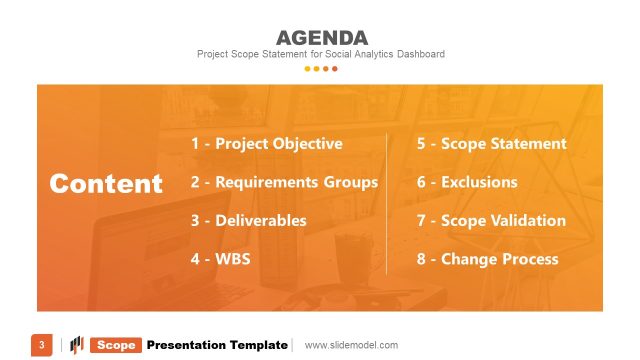 AGENDA

Project Scope Statement for Social Analytics Dashboard

Content

1 - Project Objective

2 - Requirements Groups

3 - Deliverables

4 - WBS

5 - Scope Statement

6 - Exclusions

7 - Scope Validation

8 - Change Process

3 | Scope Presentation Template | www.slidemodel.com